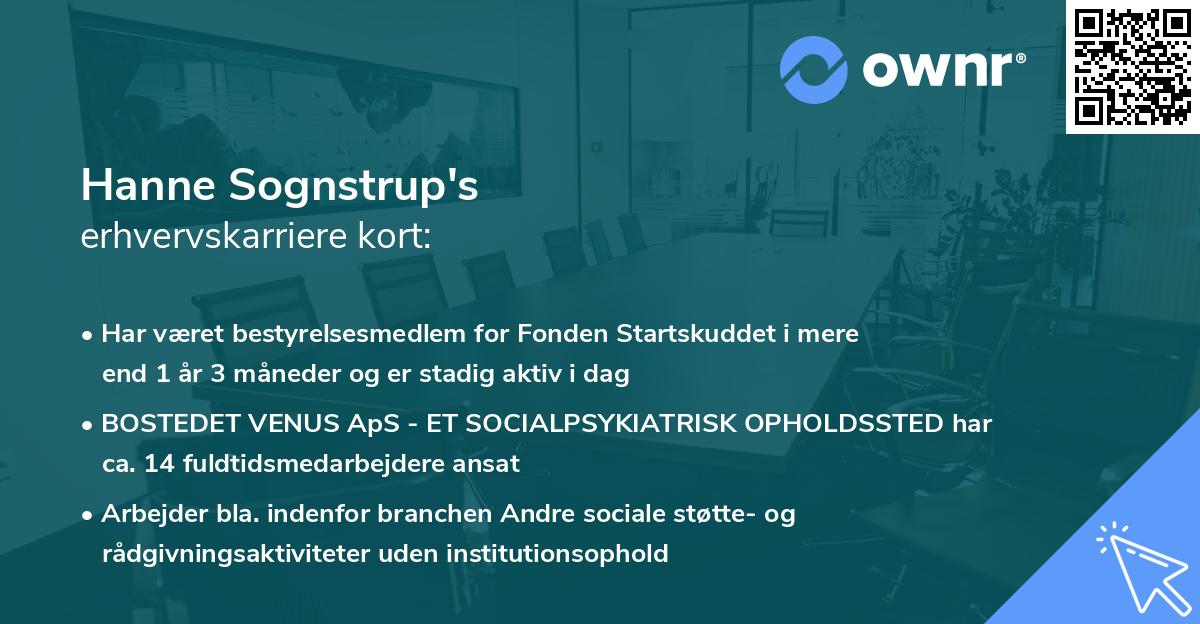 ownr®

Hanne Sognstrup's
erhvervskarriere kort:

• Har været bestyrelsesmedlem for Fonden Startskuddet i mere end 1 år 3 måneder og er stadig aktiv i dag

• BOSTEDET VENUS ApS - ET SOCIALPSYKIATRISK OPHOLDSSTED har ca. 14 fuldtidsmedarbejdere ansat

• Arbejder bla. indenfor branchen Andre sociale støtte- og rådgivningsaktiviteter uden institutionsophold